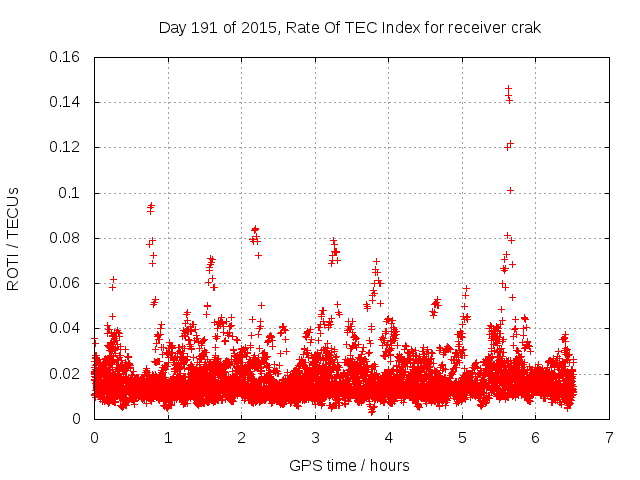 Day 191 of 2015, Rate Of TEC Index for receiver crak

ROTI / TECUs

0.16
0.14
0.12
0.1
0.08
0.06
0.04
0.02
0

0
1
2
3
4
5
6
7

GPS time / hours